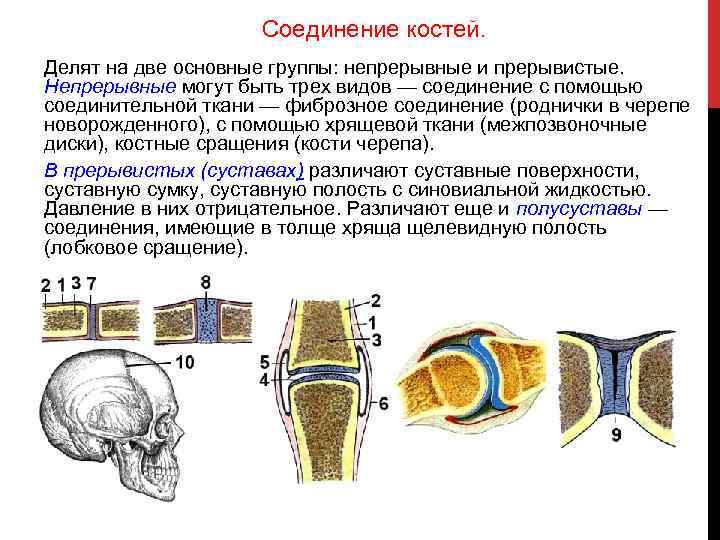 Соединение костей.

Делят на две основные группы: непрерывные и прерывистые. Непрерывные могут быть трех видов — соединение с помощью соединительной ткани — фиброзное соединение (роднички в черепе новорожденного), с помощью хрящевой ткани (межпозвоночные диски), костные сращения (кости черепа).

В прерывистых (суставах) различают суставные поверхности, суставную сумку, суставную полость с синовиальной жидкостью. Давление в них отрицательное. Различают еще и полусуставы — соединения, имеющие в толще хряща щелевидную полость (лобковое сращение).

2 1 3 7

8

10

2
1
3
5
4
6

9